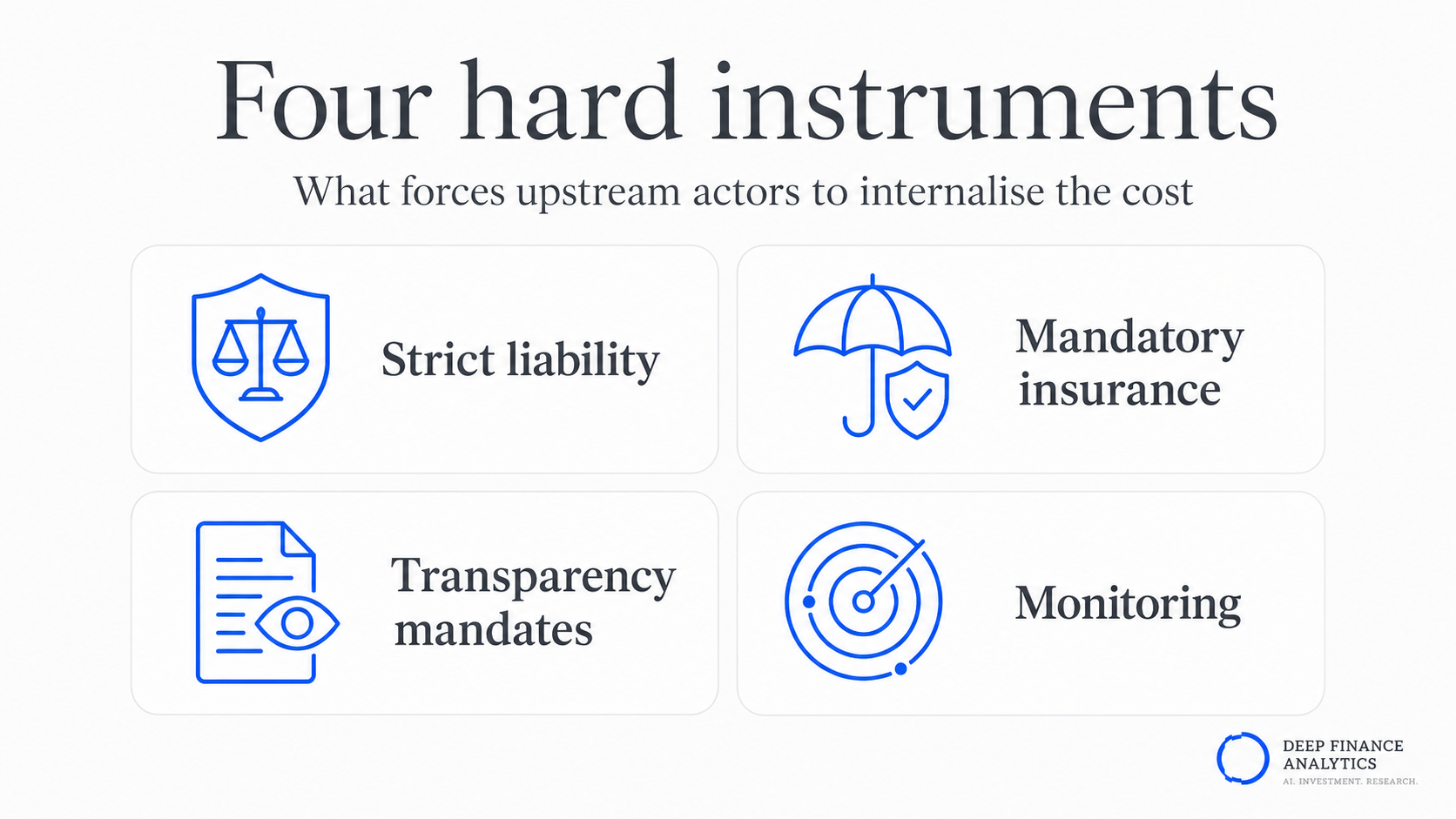 Four hard instruments

What forces upstream actors to internalise the cost

Strict liability

Mandatory insurance

Transparency mandates

Monitoring

DEEP FINANCE ANALYTICS
AI. INVESTMENT. RESEARCH.